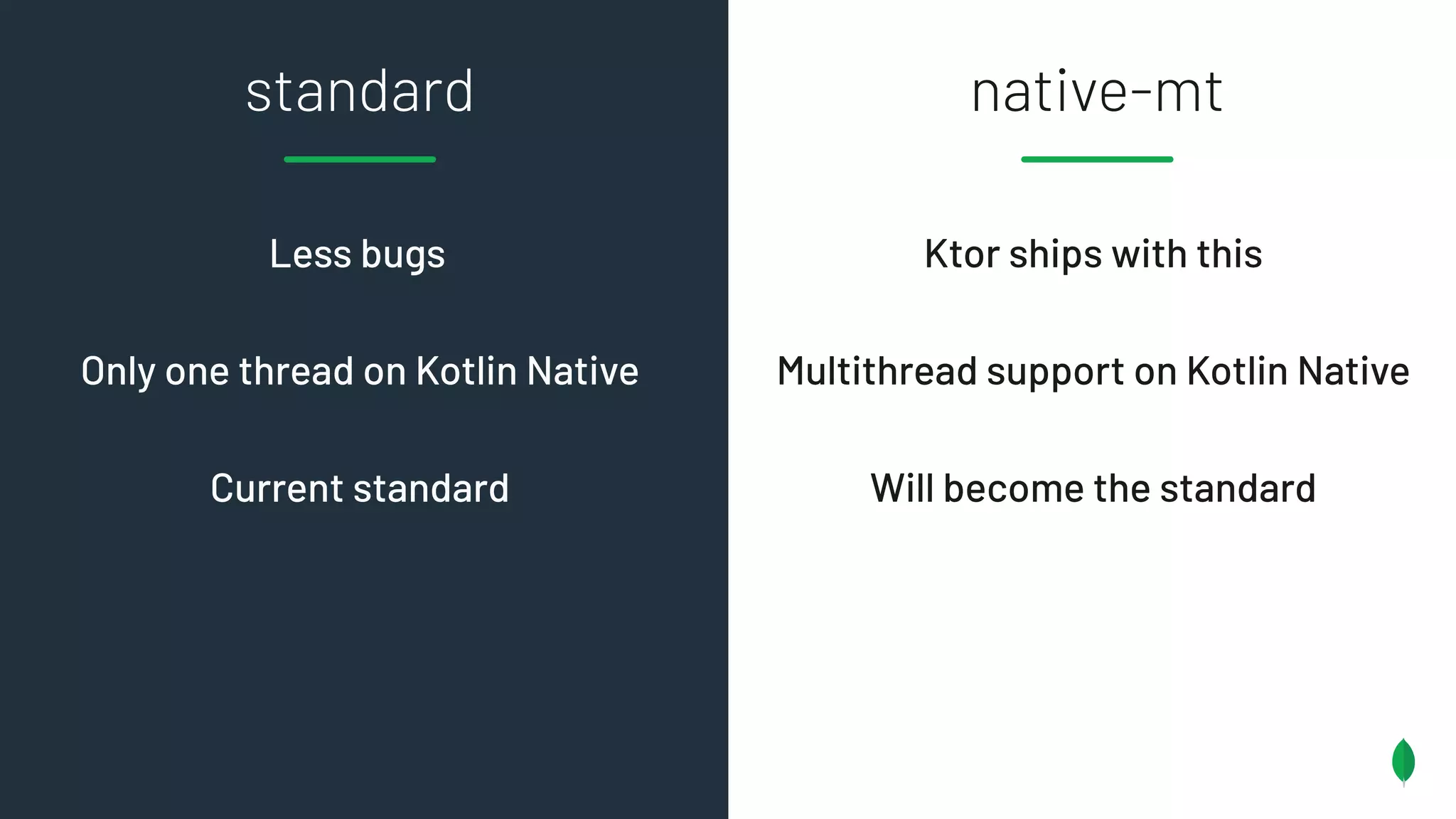 standard

Less bugs

Only one thread on Kotlin Native

Current standard

native-mt

Ktor ships with this

Multithread support on Kotlin Native

Will become the standard